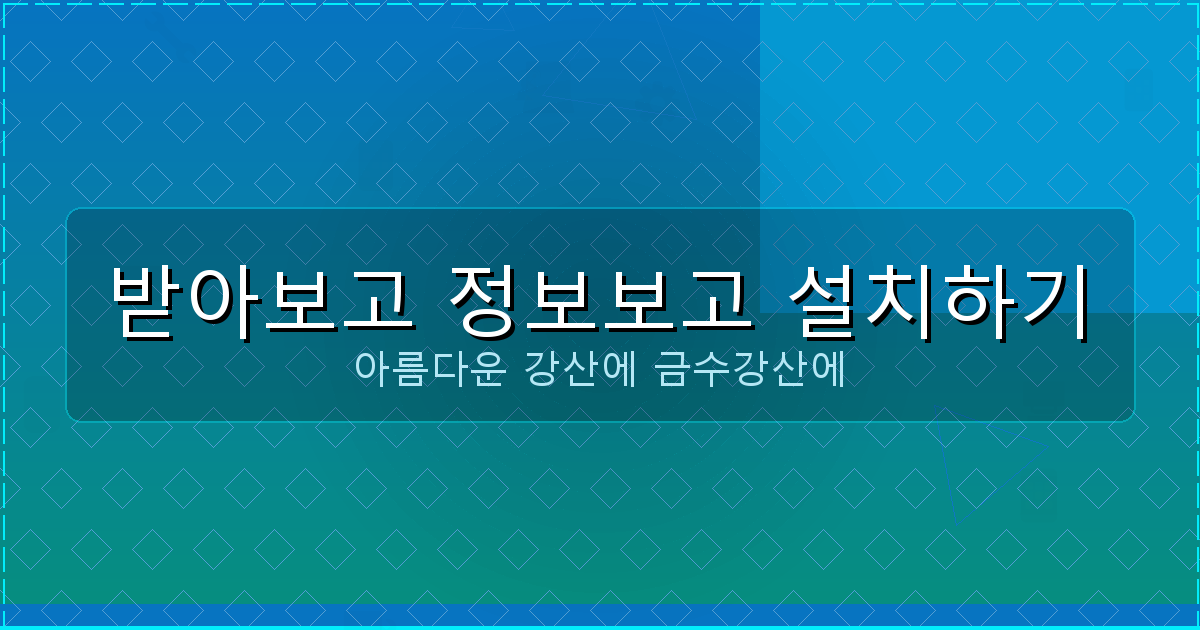 받아보고 정보보고 설치하기
아름다운 강산에 금수강산에